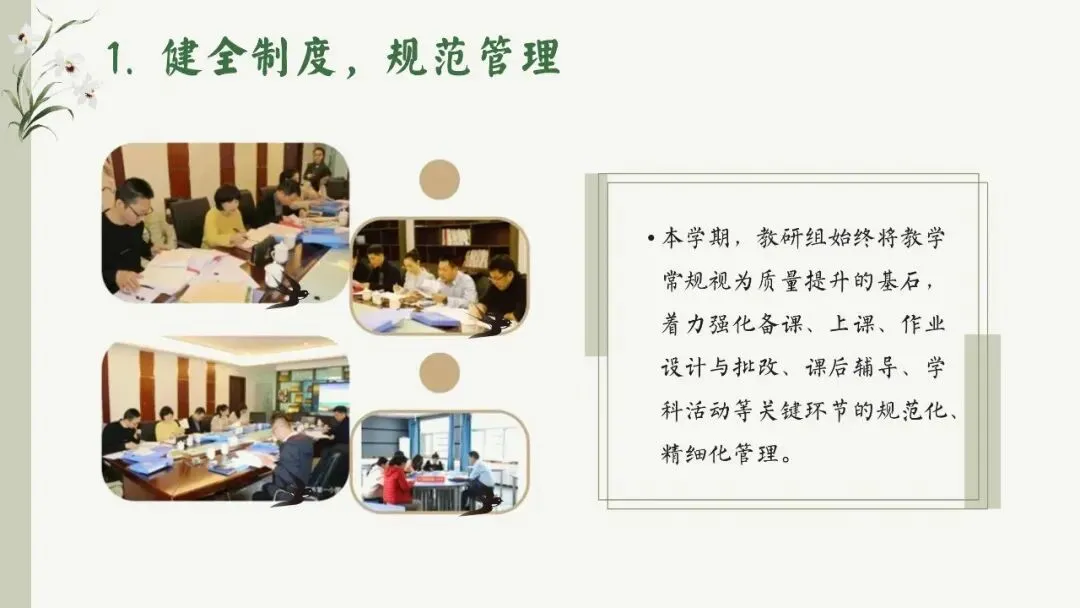 1. 健全制度，规范管理

• 本学期，教研组始终将教学常规视为质量提升的基石，着力强化备课、上课、作业设计与批改、课后辅导、学科活动等关键环节的规范化、精细化管理。